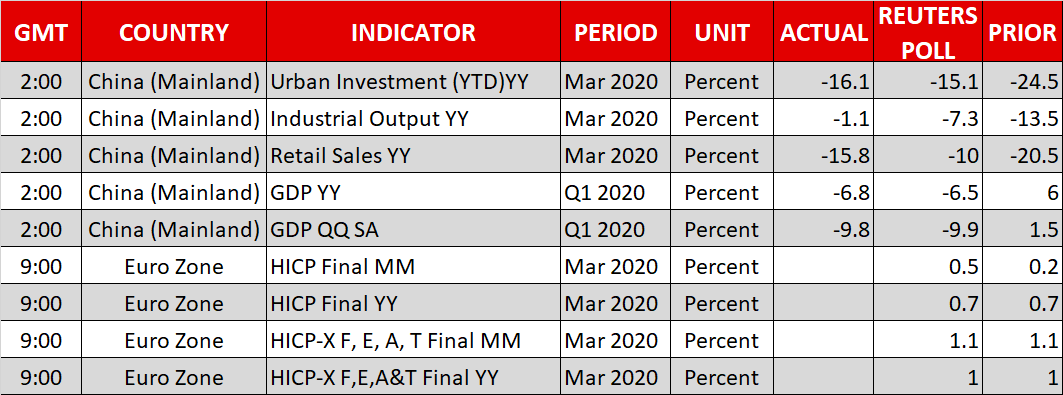 | GMT | COUNTRY | INDICATOR | PERIOD | UNIT | ACTUAL | REUTERS POLL | PRIOR |
|---|---|---|---|---|---|---|---|
| 2:00 | China (Mainland) | Urban Investment (YTD)YY | Mar 2020 | Percent | -16.1 | -15.1 | -24.5 |
| 2:00 | China (Mainland) | Industrial Output YY | Mar 2020 | Percent | -1.1 | -7.3 | -13.5 |
| 2:00 | China (Mainland) | Retail Sales YY | Mar 2020 | Percent | -15.8 | -10 | -20.5 |
| 2:00 | China (Mainland) | GDP YY | Q1 2020 | Percent | -6.8 | -6.5 | 6 |
| 2:00 | China (Mainland) | GDP QQ SA | Q1 2020 | Percent | -9.8 | -9.9 | 1.5 |
| 9:00 | Euro Zone | HICP Final MM | Mar 2020 | Percent | | 0.5 | 0.2 |
| 9:00 | Euro Zone | HICP Final YY | Mar 2020 | Percent | | 0.7 | 0.7 |
| 9:00 | Euro Zone | HICP-X F, E, A, T Final MM | Mar 2020 | Percent | | 1.1 | 1.1 |
| 9:00 | Euro Zone | HICP-X F,E,A&T Final YY | Mar 2020 | Percent | | 1 | 1 |